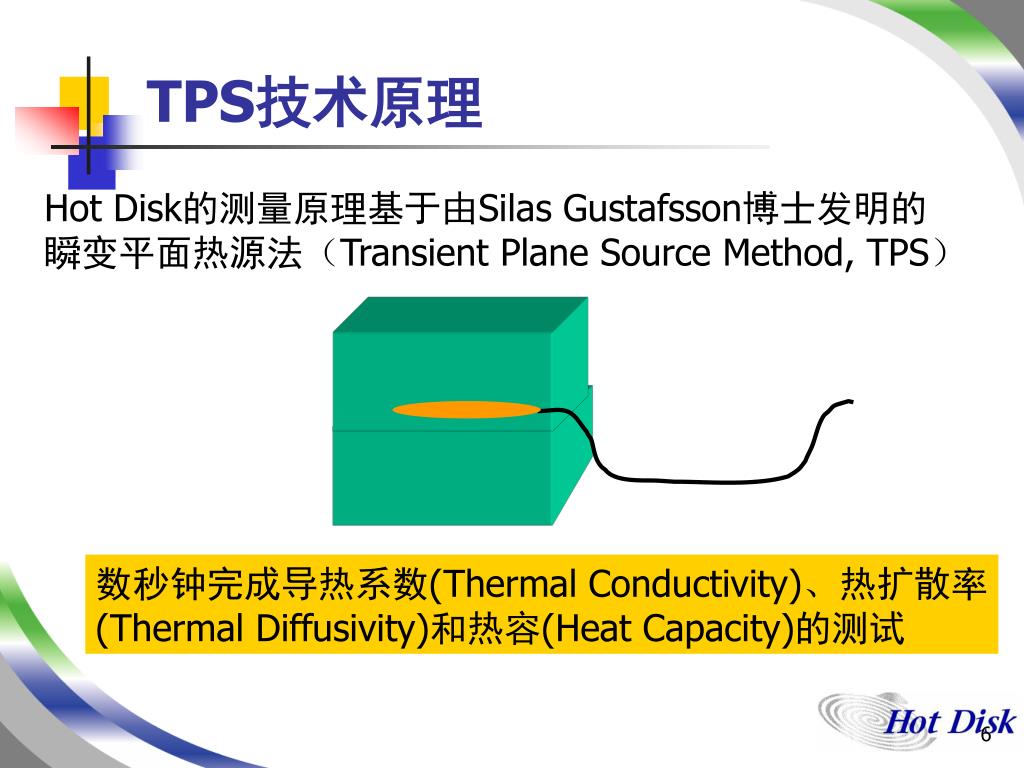 TPS技术原理

Hot Disk的测量原理基于由Silas Gustafsson博士发明的瞬变平面热源法（Transient Plane Source Method, TPS）

数秒钟完成导热系数(Thermal Conductivity)、热扩散率(Thermal Diffusivity)和热容(Heat Capacity)的测试

Hot Disk

6